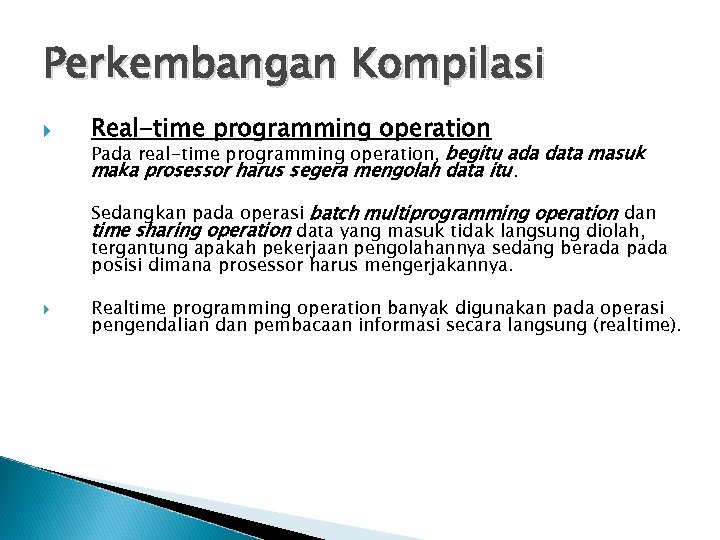 Perkembangan Kompilasi

Real-time programming operation
Pada real-time programming operation, begitu ada data masuk maka prosessor harus segera mengolah data itu.

Sedangkan pada operasi batch multiprogramming operation dan time sharing operation data yang masuk tidak langsung diolah, tergantung apakah pekerjaan pengolahannya sedang berada pada posisi dimana prosessor harus mengerjakannya.

Realtime programming operation banyak digunakan pada operasi pengendalian dan pembacaan informasi secara langsung (realtime).